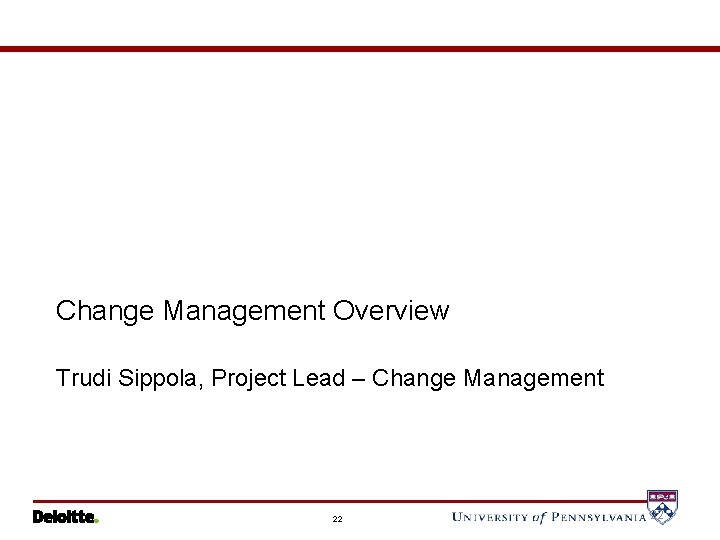 Change Management Overview

Trudi Sippola, Project Lead – Change Management

Deloitte.

22

UNIVERSITY of PENNSYLVANIA